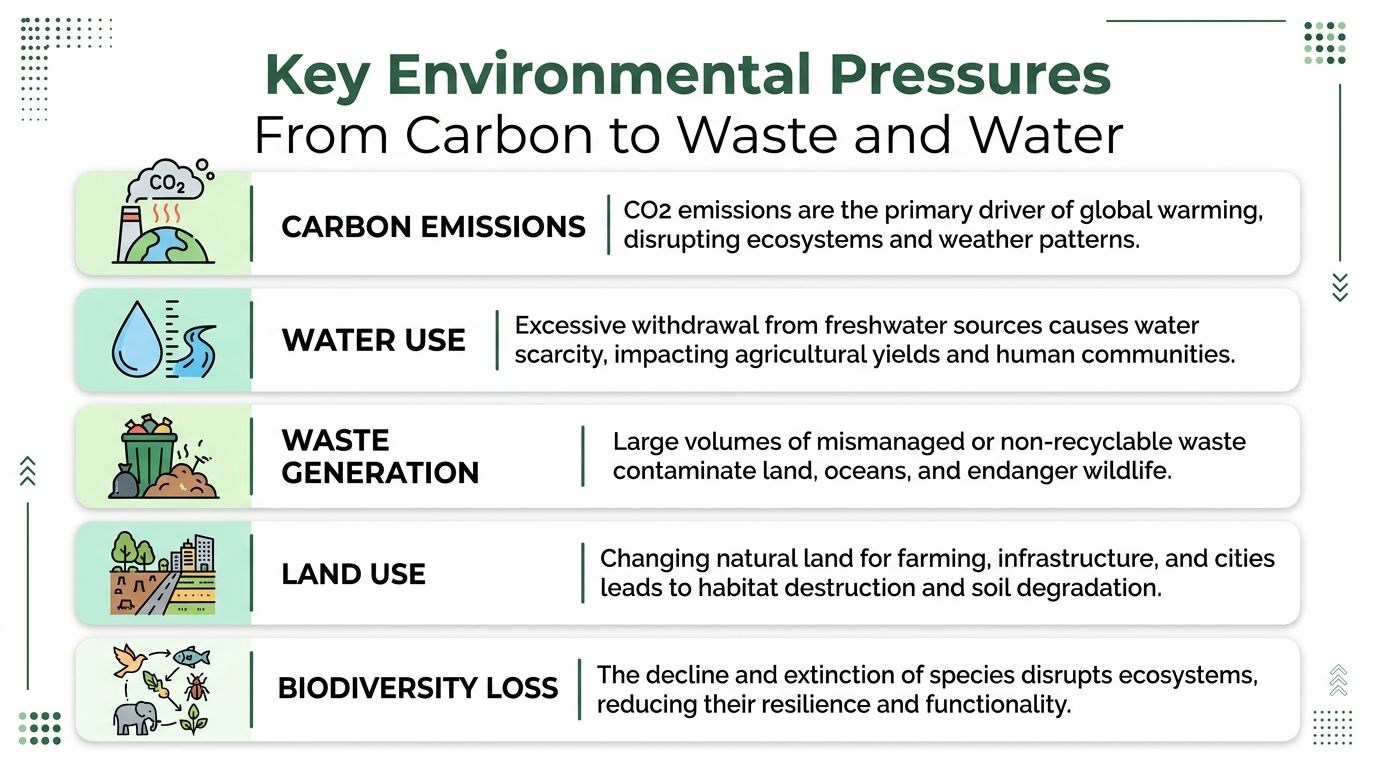 Key Environmental Pressures
From Carbon to Waste and Water

$CO_2$

CARBON EMISSIONS

CO2 emissions are the primary driver of global warming, disrupting ecosystems and weather patterns.

WATER USE

Excessive withdrawal from freshwater sources causes water scarcity, impacting agricultural yields and human communities.

WASTE GENERATION

Large volumes of mismanaged or non-recyclable waste contaminate land, oceans, and endanger wildlife.

LAND USE

Changing natural land for farming, infrastructure, and cities leads to habitat destruction and soil degradation.

BIODIVERSITY LOSS

The decline and extinction of species disrupts ecosystems, reducing their resilience and functionality.